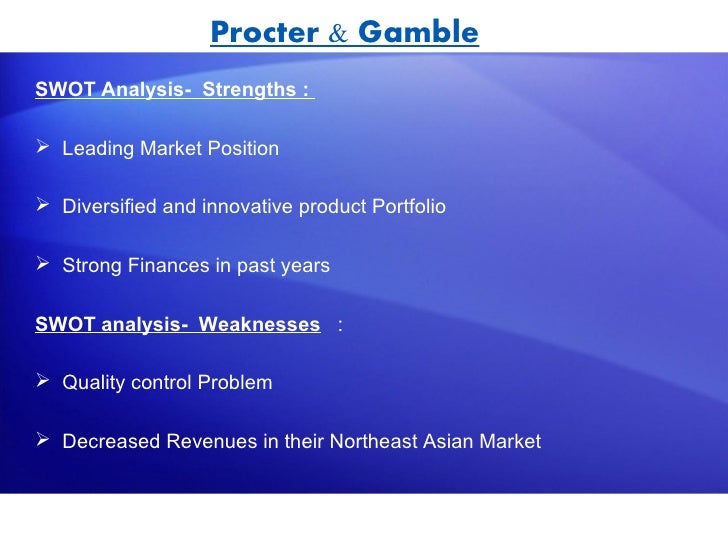 Procter & Gamble

SWOT Analysis- Strengths :

➢ Leading Market Position

➢ Diversified and innovative product Portfolio

➢ Strong Finances in past years

SWOT analysis- Weaknesses :

➢ Quality control Problem

➢ Decreased Revenues in their Northeast Asian Market